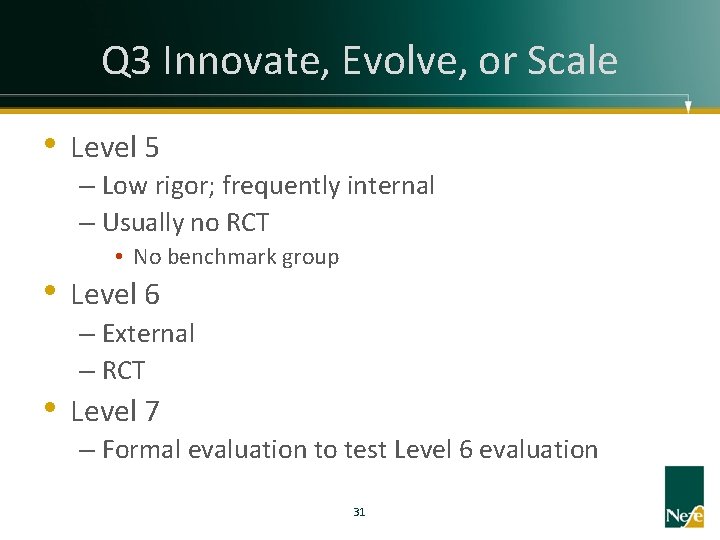 Q3 Innovate, Evolve, or Scale

• Level 5
– Low rigor; frequently internal
– Usually no RCT
• No benchmark group
• Level 6
– External
– RCT
• Level 7
– Formal evaluation to test Level 6 evaluation

31

Nefe